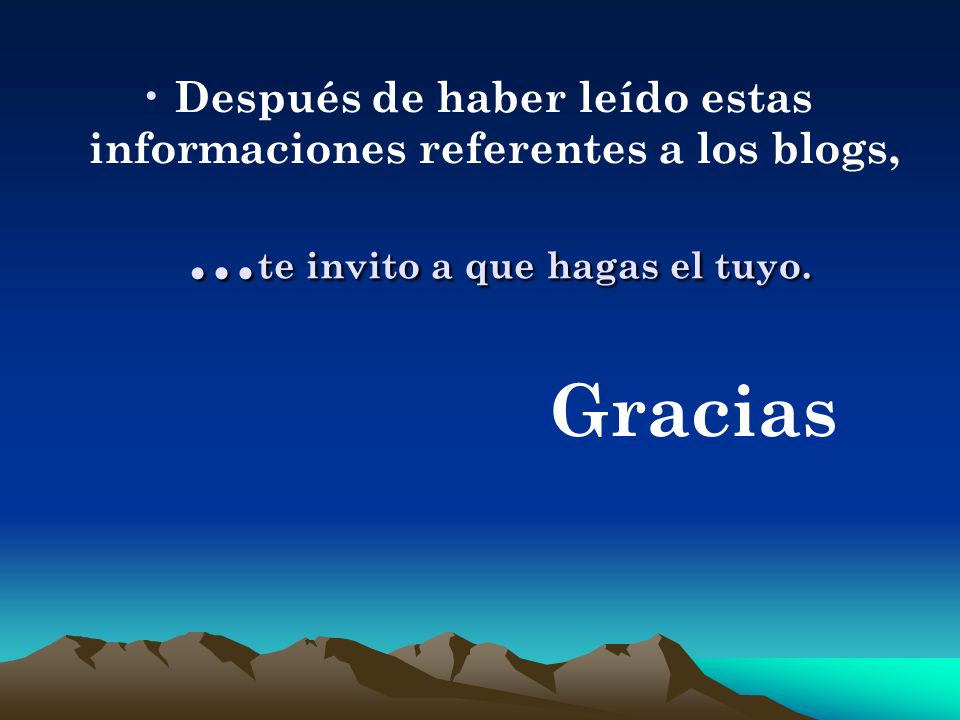 • Después de haber leído estas informaciones referentes a los blogs,

…te invito a que hagas el tuyo.

Gracias